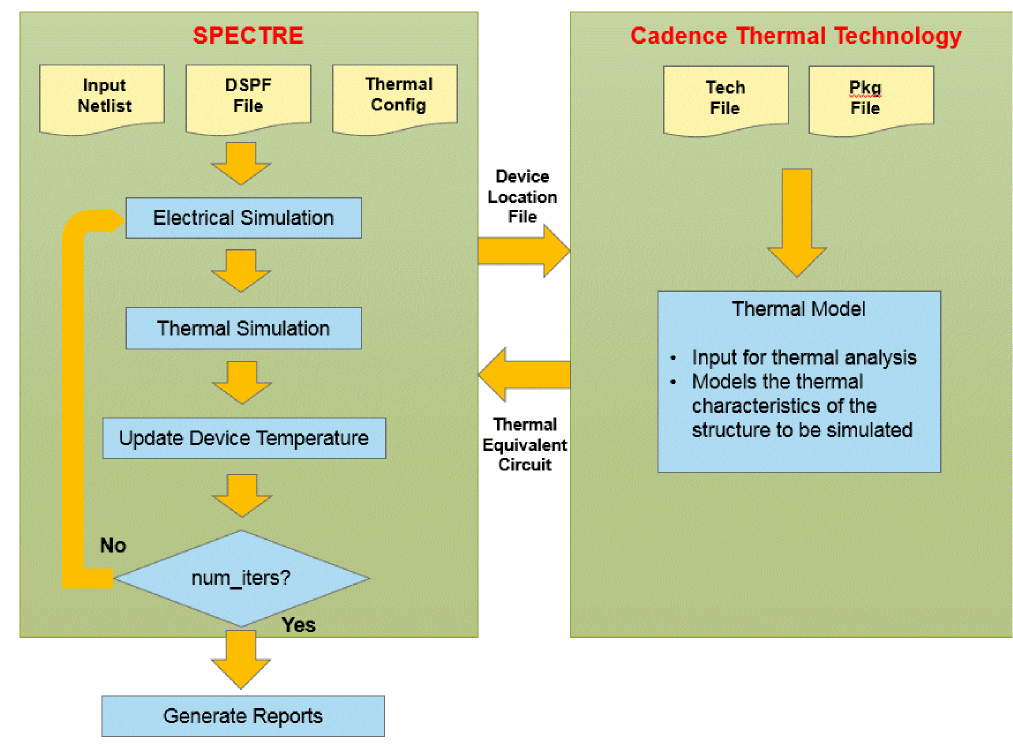 SPECTRE

Input Netlist

DSPF File

Thermal Config

Electrical Simulation

Thermal Simulation

Update Device Temperature

No

num_iters?

Yes

Generate Reports

Device Location File

Thermal Equivalent Circuit

Cadence Thermal Technology

Tech File

Pkg File

Thermal Model

• Input for thermal analysis
• Models the thermal characteristics of the structure to be simulated